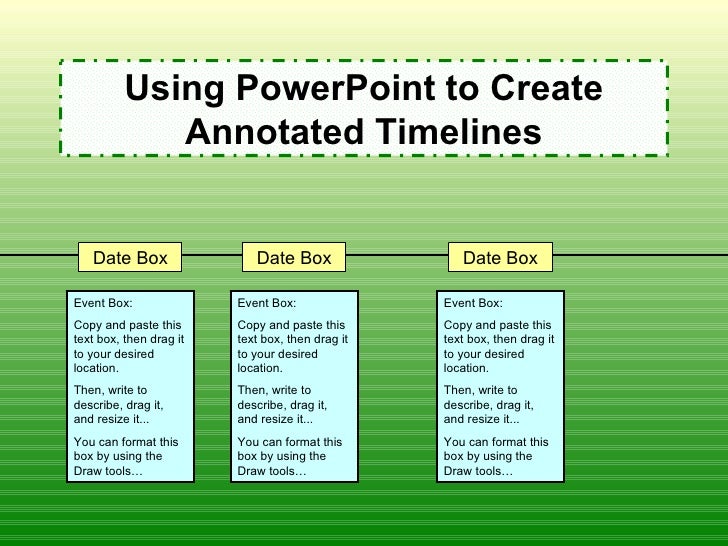 Using PowerPoint to Create Annotated Timelines

Date Box

Date Box

Date Box

Event Box:

Copy and paste this text box, then drag it to your desired location.

Then, write to describe, drag it, and resize it...

You can format this box by using the Draw tools…

Event Box:

Copy and paste this text box, then drag it to your desired location.

Then, write to describe, drag it, and resize it...

You can format this box by using the Draw tools…

Event Box:

Copy and paste this text box, then drag it to your desired location.

Then, write to describe, drag it, and resize it...

You can format this box by using the Draw tools…